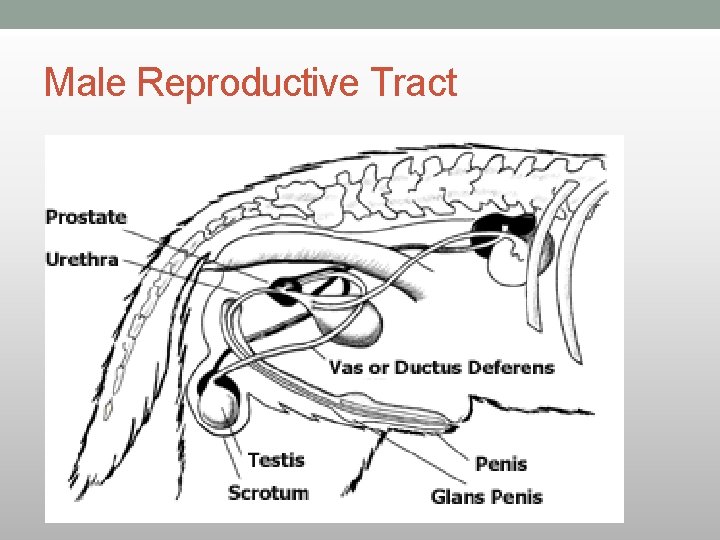 Male Reproductive Tract

Prostate
Urethra
Vas or Ductus Deferens
Testis
Scrotum
Penis
Glans Penis